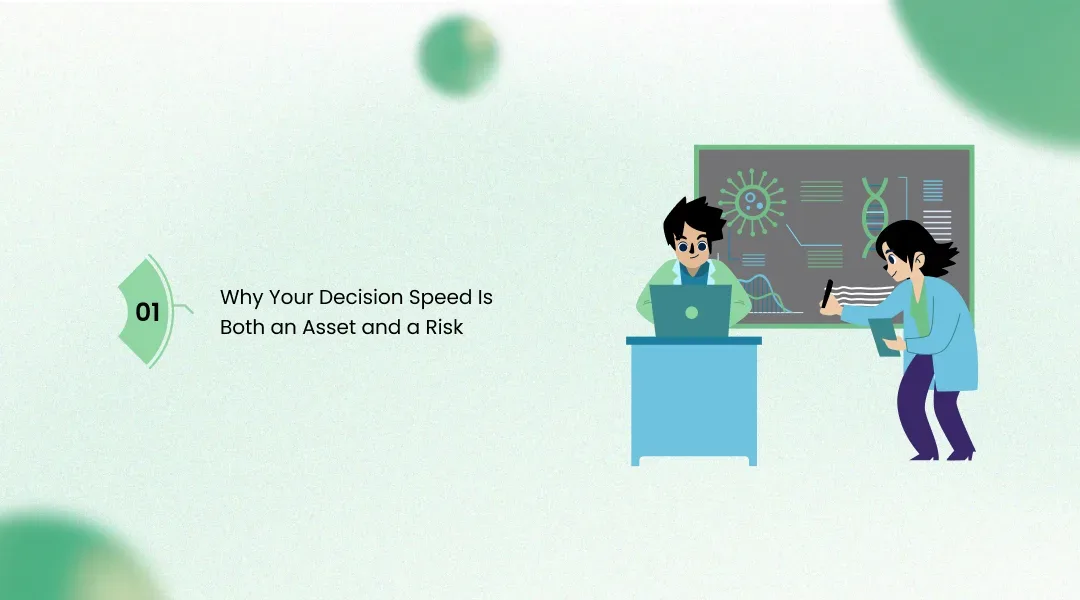 01

Why Your Decision Speed Is Both an Asset and a Risk